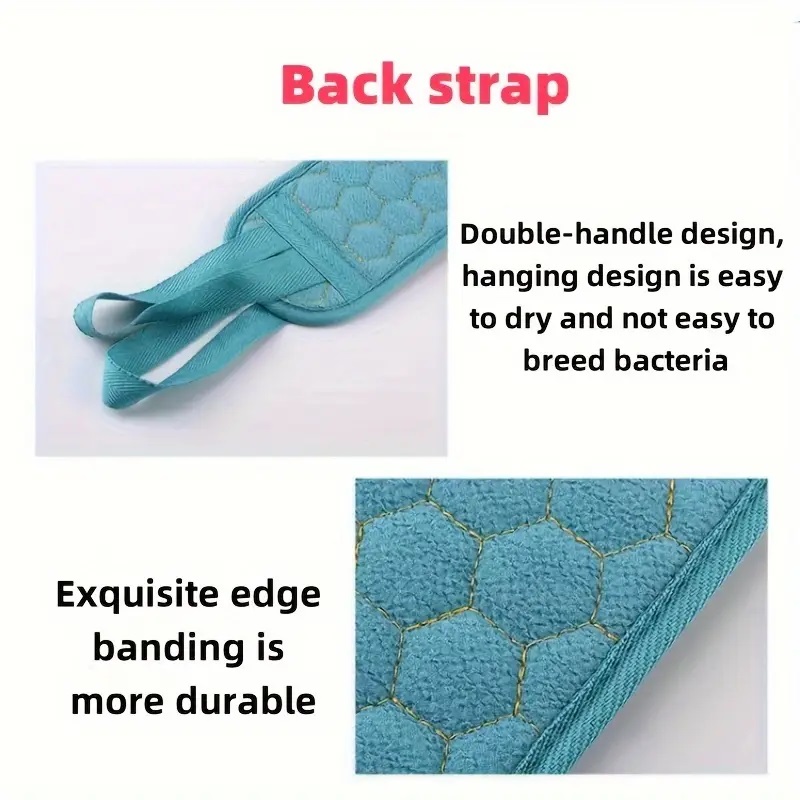 Back strap

Double-handle design, hanging design is easy to dry and not easy to breed bacteria

Exquisite edge banding is more durable